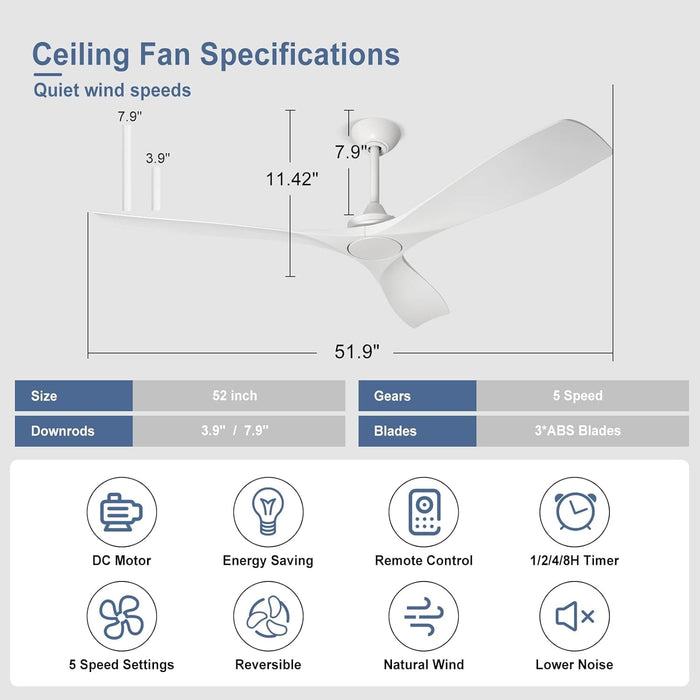 Ceiling Fan Specifications

Quiet wind speeds

7.9"

3.9"

11.42"

7.9"

51.9"

| Size | 52 inch |
|---|---|
| Downrods | 3.9" / 7.9" |

| Gears | 5 Speed |
|---|---|
| Blades | 3*ABS Blades |

DC Motor

Energy Saving

Remote Control

1/2/4/8H Timer

5 Speed Settings

Reversible

Natural Wind

Lower Noise